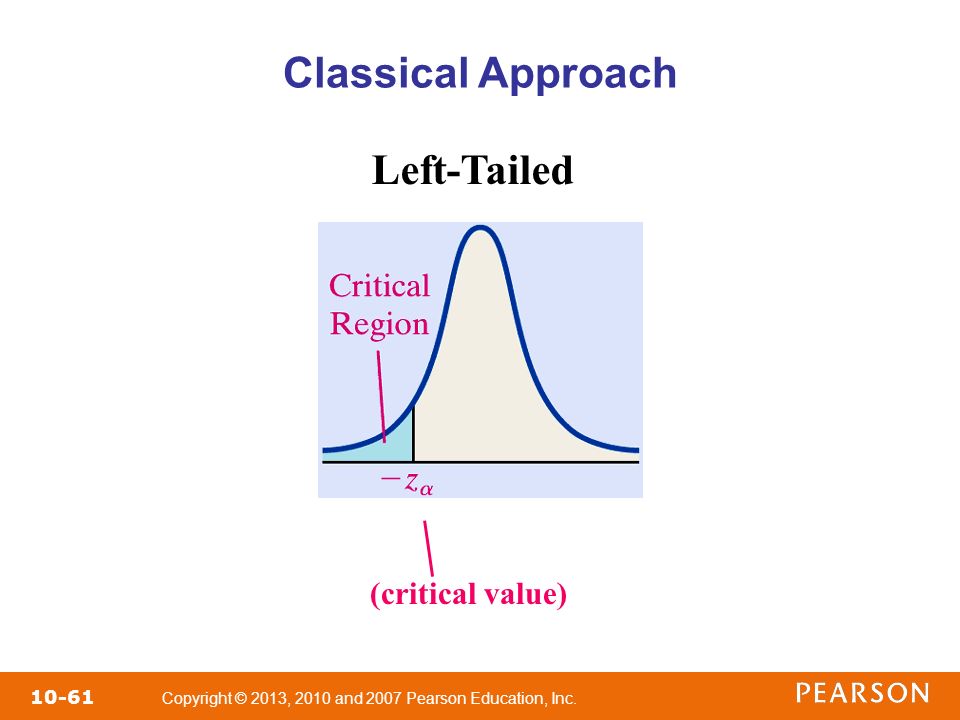 Classical Approach

Left-Tailed

Critical Region

$-z_{\alpha}$

(critical value)

10-61 Copyright © 2013, 2010 and 2007 Pearson Education, Inc.

PEARSON